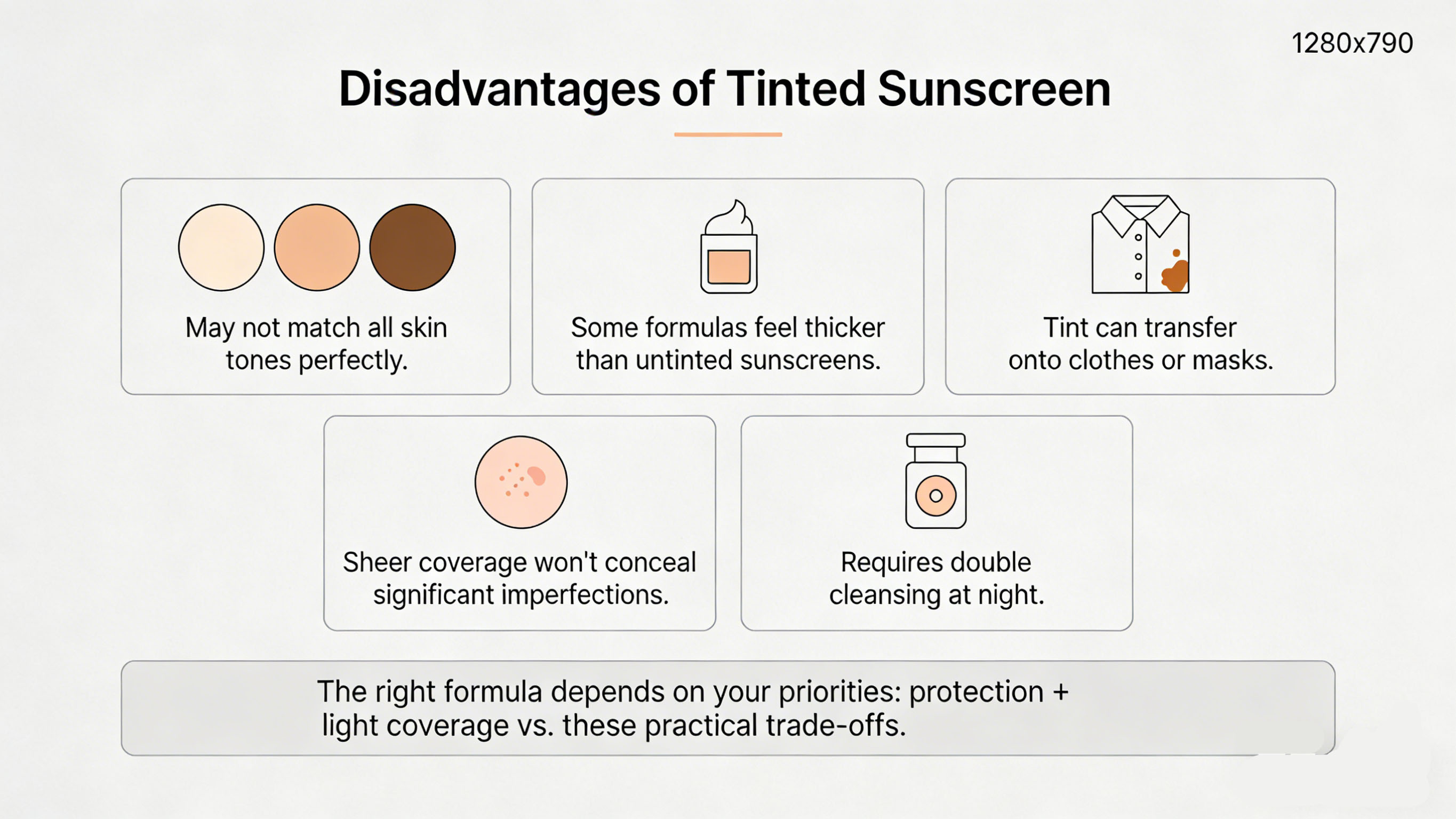 1280x790

Disadvantages of Tinted Sunscreen

May not match all skin tones perfectly.

Some formulas feel thicker than untinted sunscreens.

Tint can transfer onto clothes or masks.

Sheer coverage won't conceal significant imperfections.

Requires double cleansing at night.

The right formula depends on your priorities: protection + light coverage vs. these practical trade-offs.